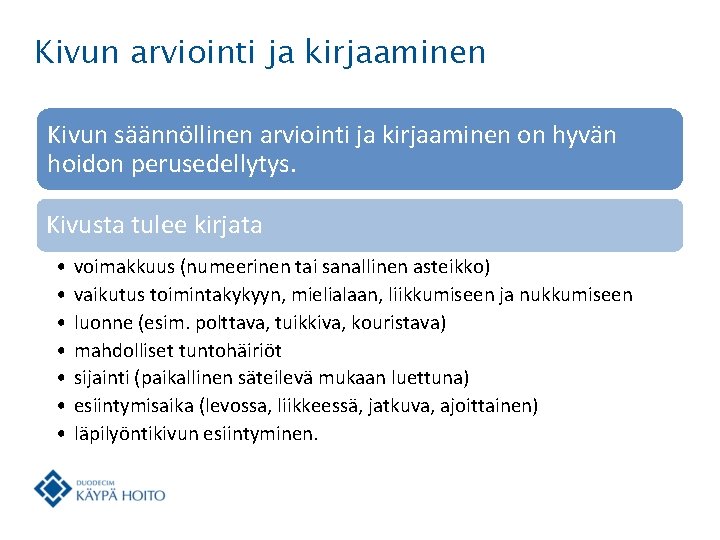 Kivun arviointi ja kirjaaminen

Kivun säännöllinen arviointi ja kirjaaminen on hyvän hoidon perusedellytys.

Kivusta tulee kirjata

• voimakkuus (numeerinen tai sanallinen asteikko)
• vaikutus toimintakykyyn, mielialaan, liikkumiseen ja nukkumiseen
• luonne (esim. polttava, tuikkiva, kouristava)
• mahdolliset tuntohäiriöt
• sijainti (paikallinen säteilevä mukaan luettuna)
• esiintymisaika (levossa, liikkeessä, jatkuva, ajoittainen)
• läpilyöntikivun esiintyminen.

DUODECIM
KÄYPÄ HOITO